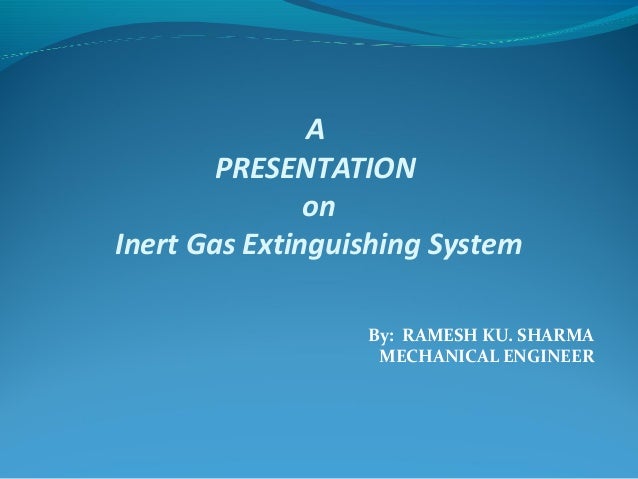 A
PRESENTATION
on
Inert Gas Extinguishing System

By: RAMESH KU. SHARMA
MECHANICAL ENGINEER